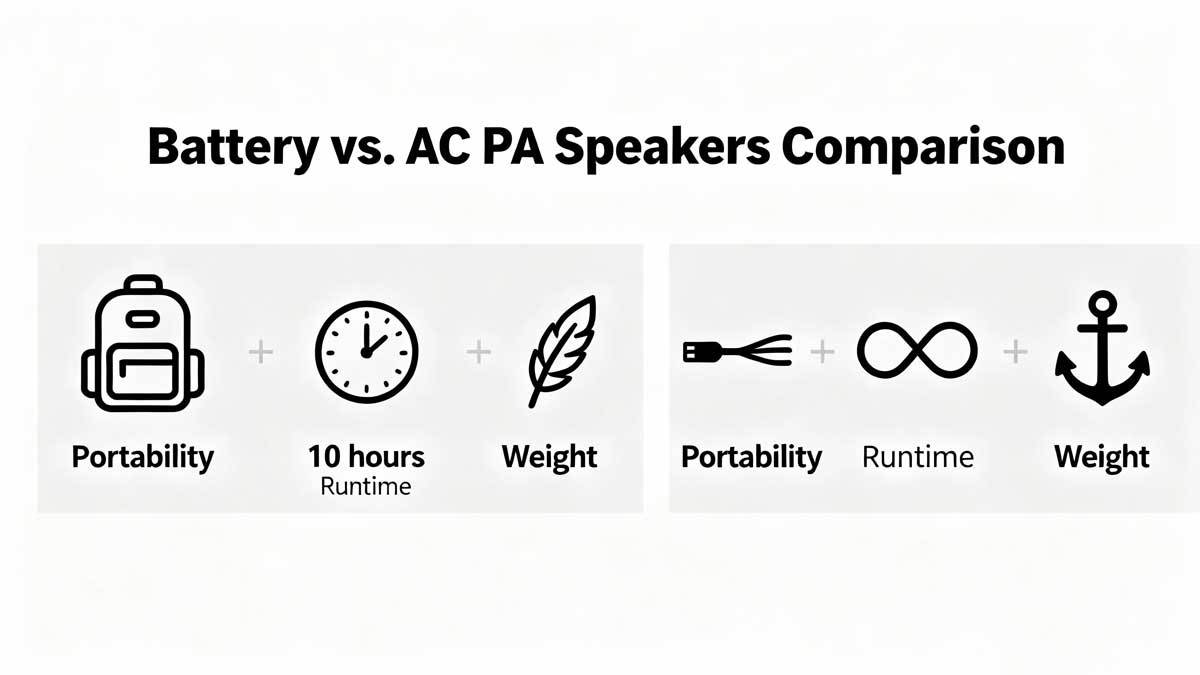 Battery vs. AC PA Speakers Comparison

Portability + 10 hours Runtime + Weight

Portability + Runtime + Weight